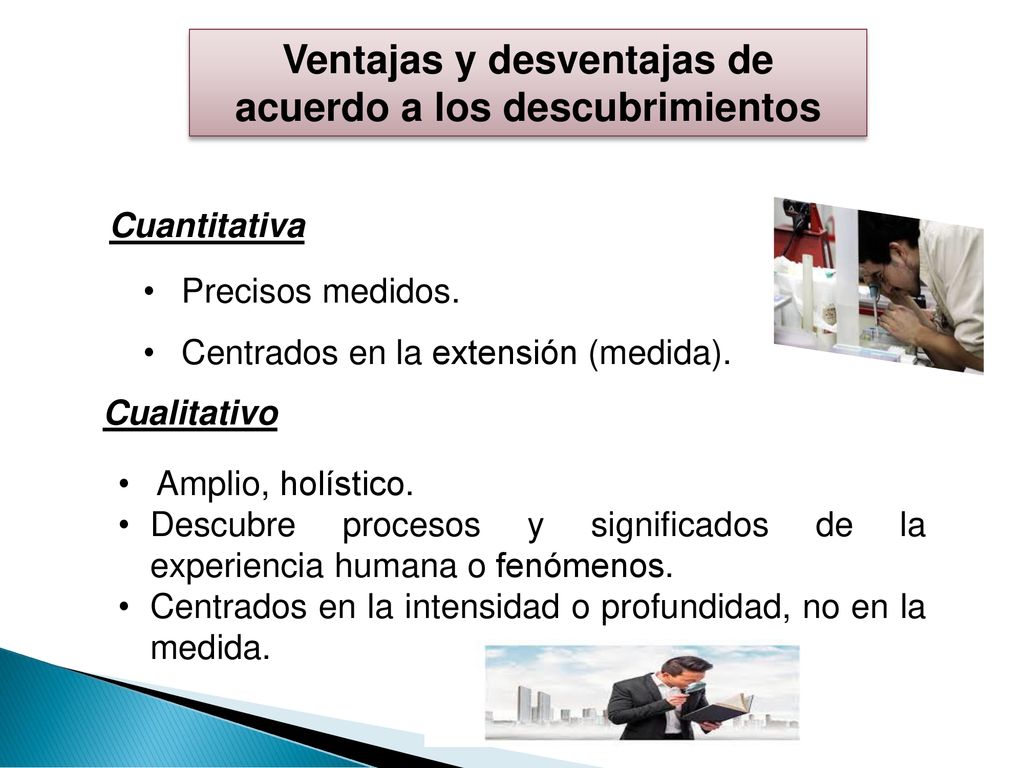 Ventajas y desventajas de acuerdo a los descubrimientos

Cuantitativa

• Precisos medidos.
• Centrados en la extensión (medida).

Cualitativo

• Amplio, holístico.
• Descubre procesos y significados de la experiencia humana o fenómenos.
• Centrados en la intensidad o profundidad, no en la medida.